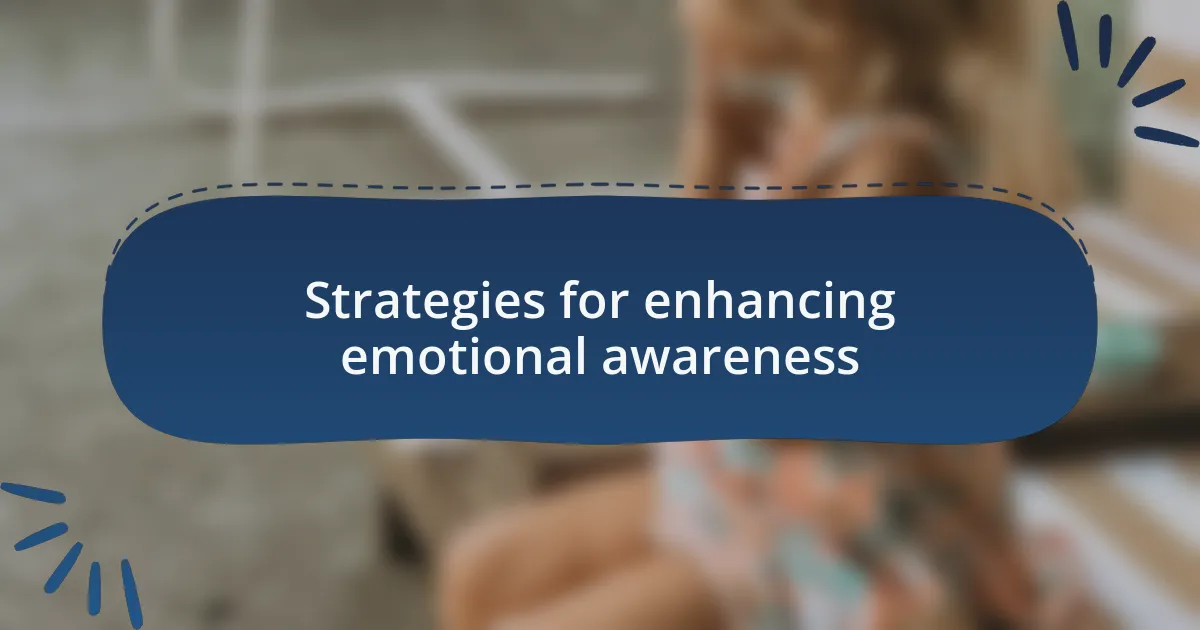 Strategies for enhancing emotional awareness